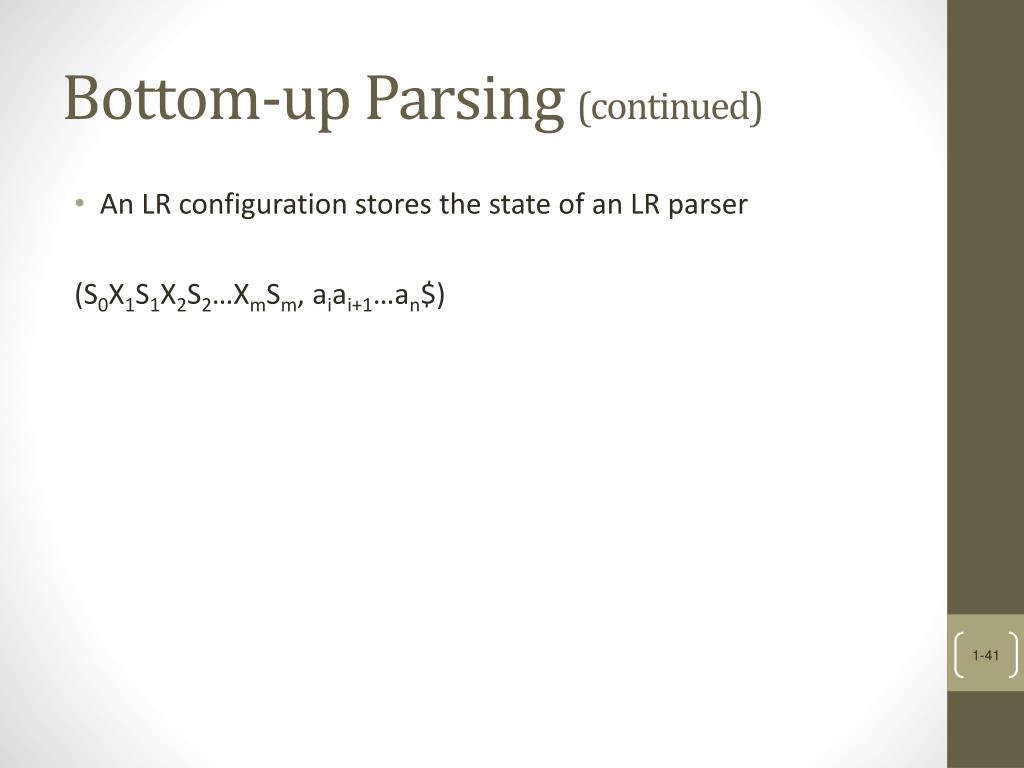 Bottom-up Parsing (continued)

• An LR configuration stores the state of an LR parser

$(S_0X_1S_1X_2S_2…X_mS_m, a_ia_{i+1}…a_n\$)$

1-41